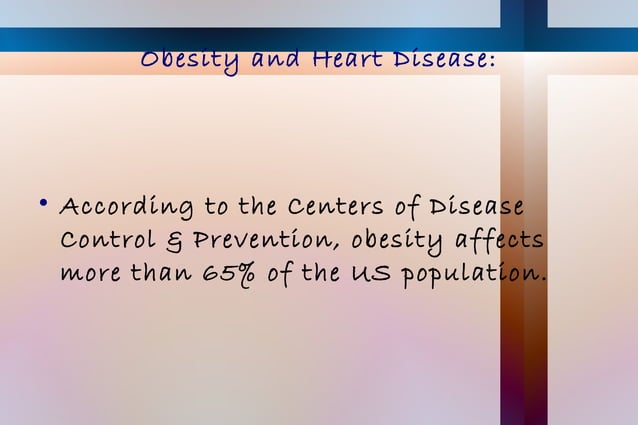 Obesity and Heart Disease:

• According to the Centers of Disease Control & Prevention, obesity affects more than 65% of the US population.